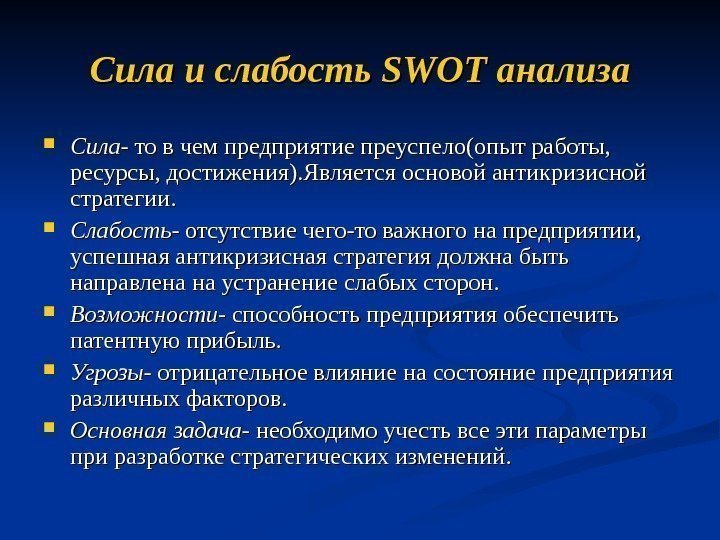 Сила и слабость SWOT анализа

Сила- то в чем предприятие преуспело(опыт работы, ресурсы, достижения).Является основой антикризисной стратегии.

Слабость- отсутствие чего-то важного на предприятии, успешная антикризисная стратегия должна быть направлена на устранение слабых сторон.

Возможности- способность предприятия обеспечить патентную прибыль.

Угрозы- отрицательное влияние на состояние предприятия различных факторов.

Основная задача- необходимо учесть все эти параметры при разработке стратегических изменений.